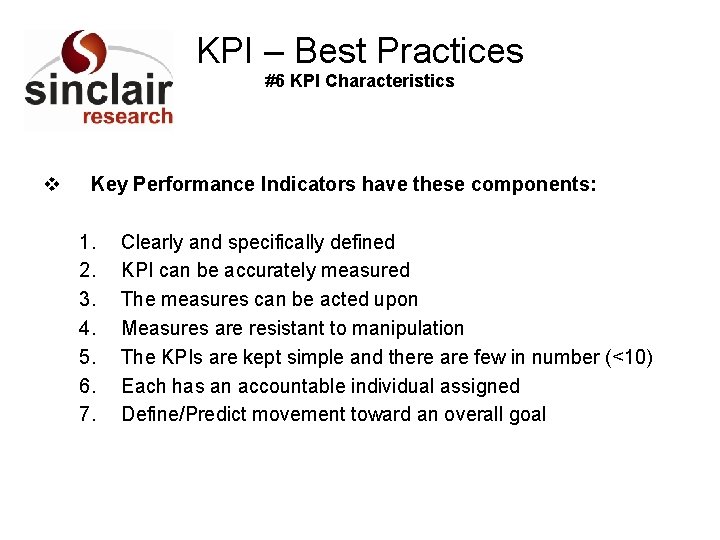 sinclair research

KPI – Best Practices
#6 KPI Characteristics

❖ Key Performance Indicators have these components:

1. Clearly and specifically defined
2. KPI can be accurately measured
3. The measures can be acted upon
4. Measures are resistant to manipulation
5. The KPIs are kept simple and there are few in number (<10)
6. Each has an accountable individual assigned
7. Define/Predict movement toward an overall goal